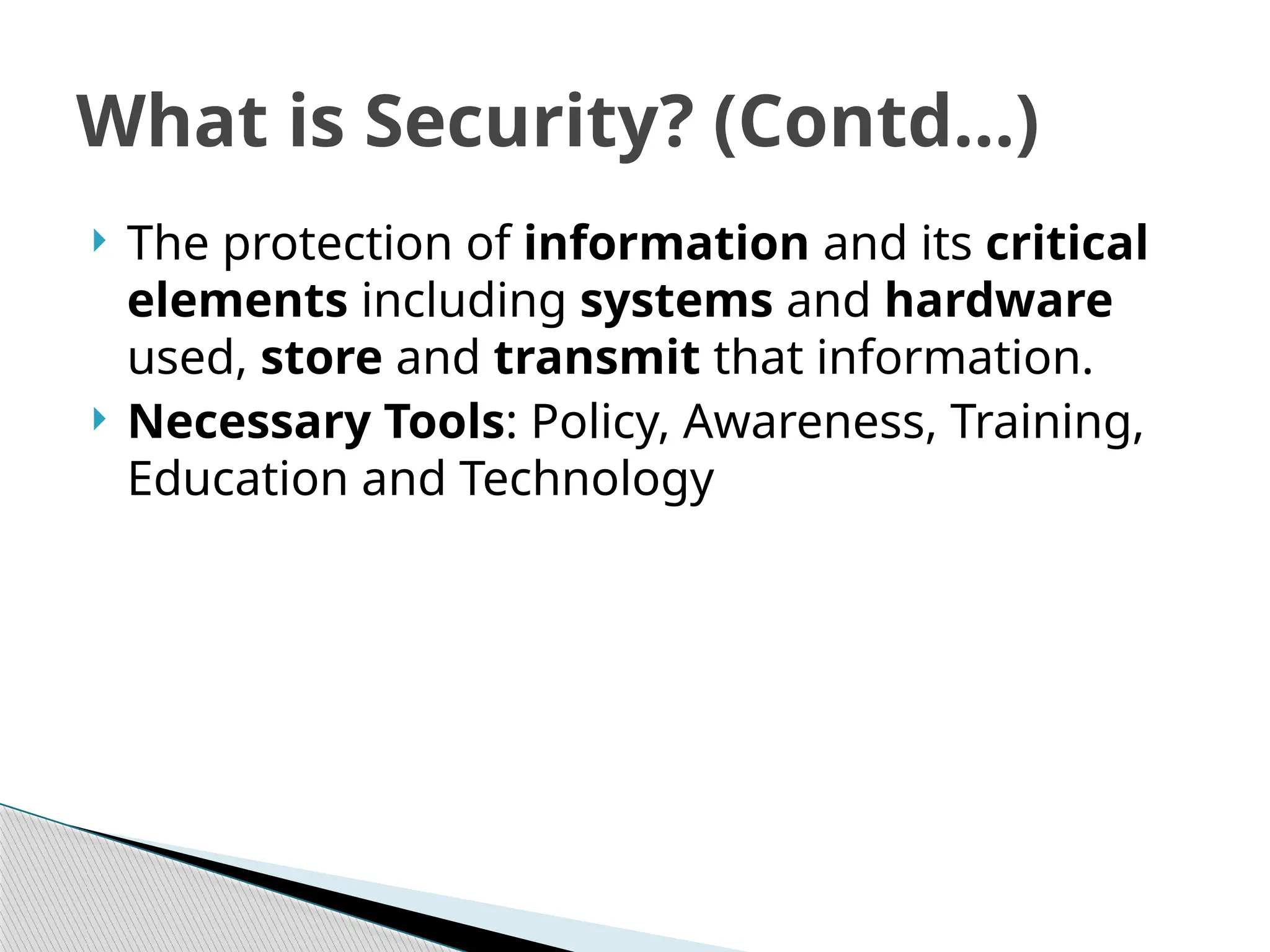 What is Security? (Contd…)

The protection of information and its critical elements including systems and hardware used, store and transmit that information.

Necessary Tools: Policy, Awareness, Training, Education and Technology